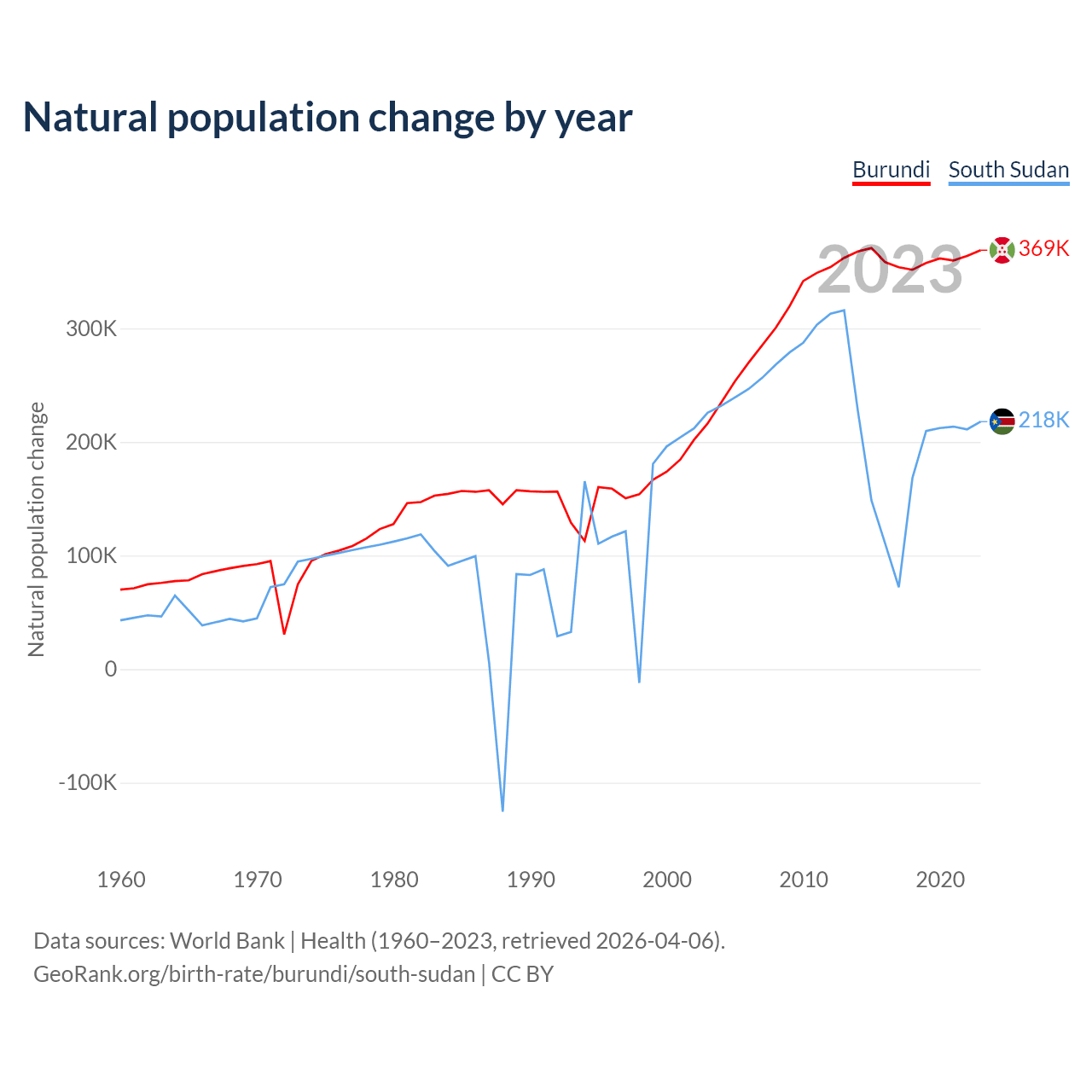 Natural population change by year

Burundi South Sudan

2023

369K

218K

Natural population change

300K
200K
100K
0
-100K

1960 1970 1980 1990 2000 2010 2020

Data sources: World Bank | Health (1960–2023, retrieved 2026-04-06).
GeoRank.org/birth-rate/burundi/south-sudan | CC BY